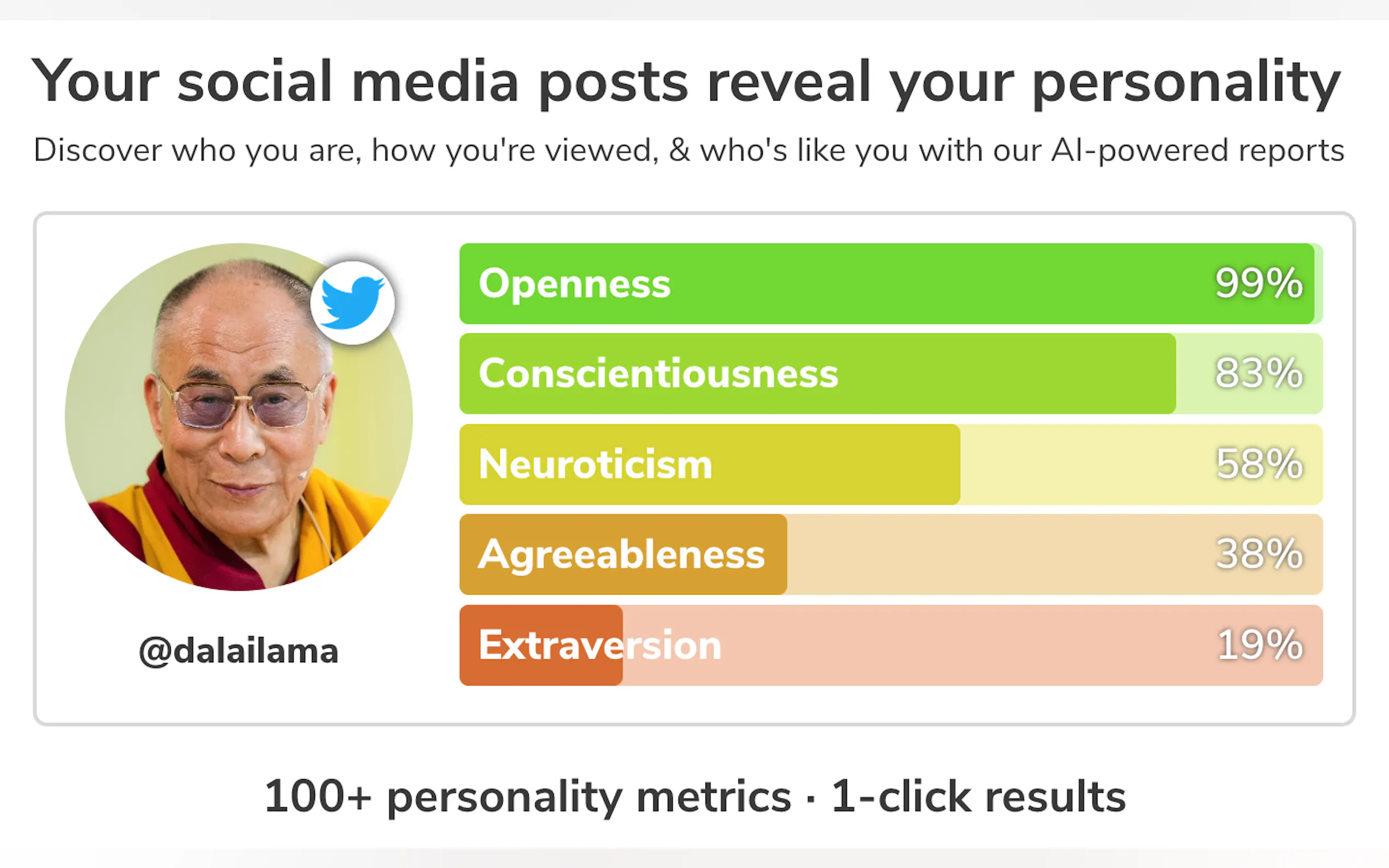 Your social media posts reveal your personality

Discover who you are, how you're viewed, & who's like you with our AI-powered reports

@dalailama

Openness 99%

Conscientiousness 83%

Neuroticism 58%

Agreeableness 38%

Extraversion 19%

100+ personality metrics · 1-click results